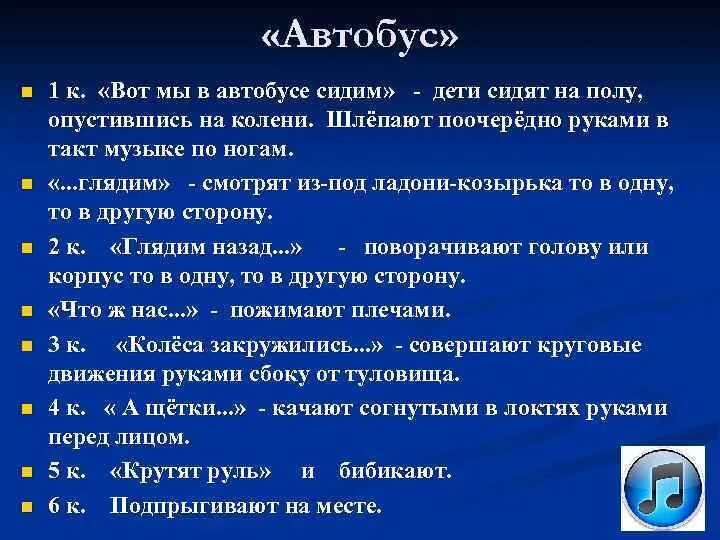 «Автобус»

1 к. «Вот мы в автобусе сидим» - дети сидят на полу, опустившись на колени. Шлёпают поочерёдно руками в такт музыке по ногам.

«...глядим» - смотрят из-под ладони-козырька то в одну, то в другую сторону.

2 к. «Глядим назад...» - поворачивают голову или корпус то в одну, то в другую сторону.

«Что ж нас...» - пожимают плечами.

3 к. «Колёса закружились...» - совершают круговые движения руками сбоку от туловища.

4 к. « А щётки...» - качают согнутыми в локтях руками перед лицом.

5 к. «Крутят руль» и бибикают.

6 к. Подпрыгивают на месте.